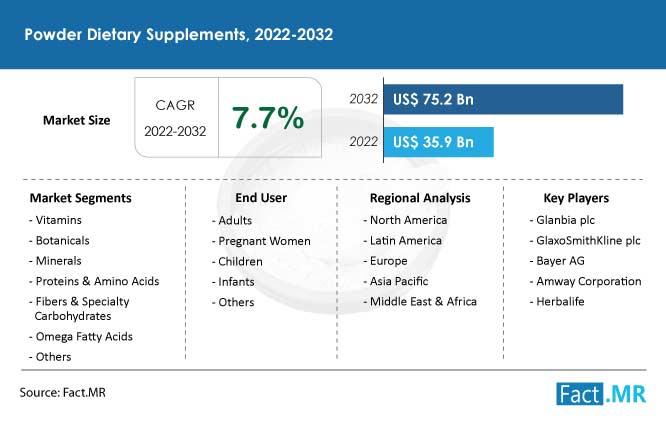 Powder Dietary Supplements, 2022-2032

Market Size

CAGR
2022-2032

7.7%

2032 US$ 75.2 Bn

2022 US$ 35.9 Bn

Market Segments
- Vitamins
- Botanicals
- Minerals
- Proteins & Amino Acids
- Fibers & Specialty Carbohydrates
- Omega Fatty Acids
- Others

End User
- Adults
- Pregnant Women
- Children
- Infants
- Others

Regional Analysis
- North America
- Latin America
- Europe
- Asia Pacific
- Middle East & Africa

Key Players
- Glanbia plc
- GlaxoSmithKline plc
- Bayer AG
- Amway Corporation
- Herbalife

Source: Fact.MR

Fact.MR